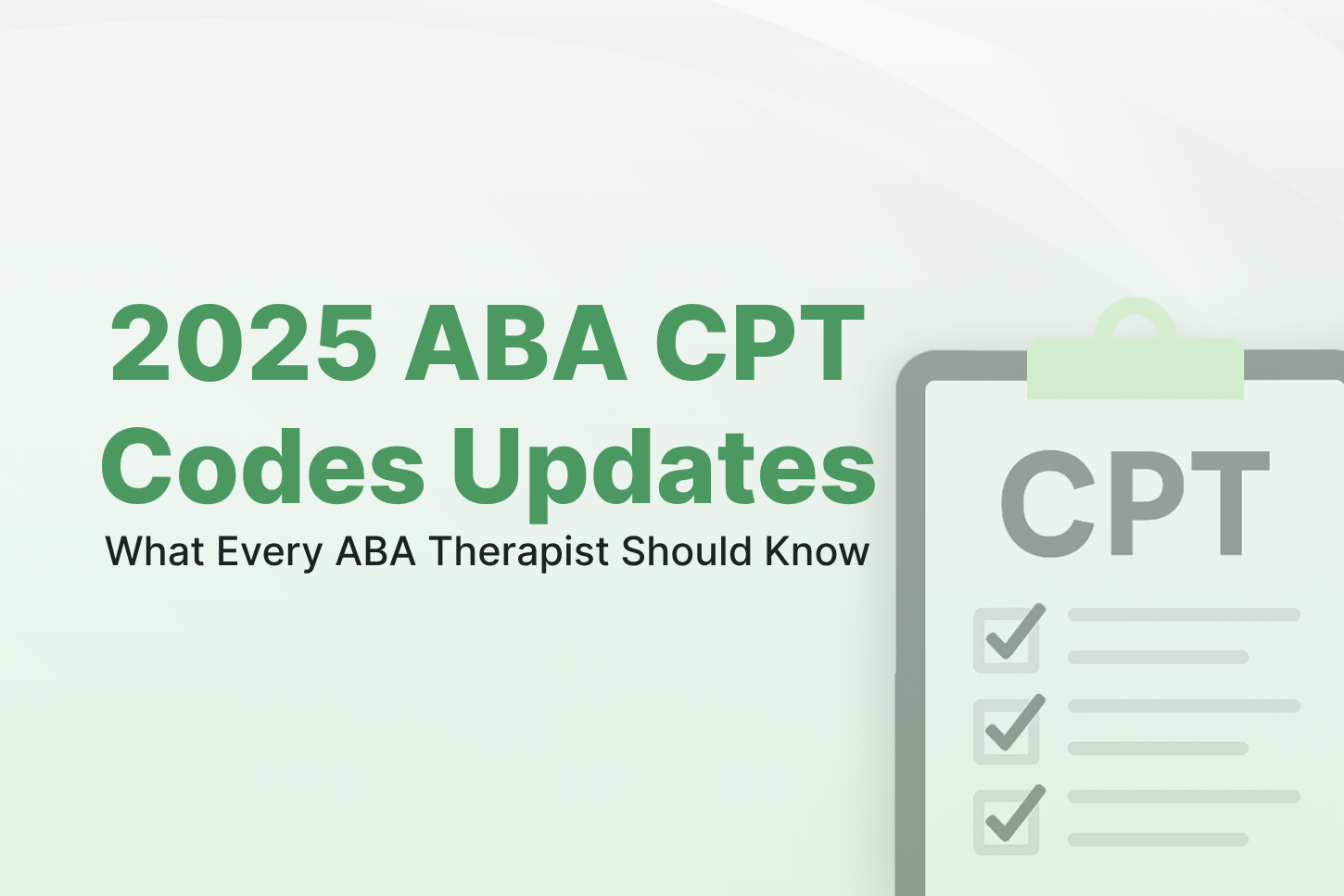 2025 ABA CPT Codes Updates
What Every ABA Therapist Should Know

CPT